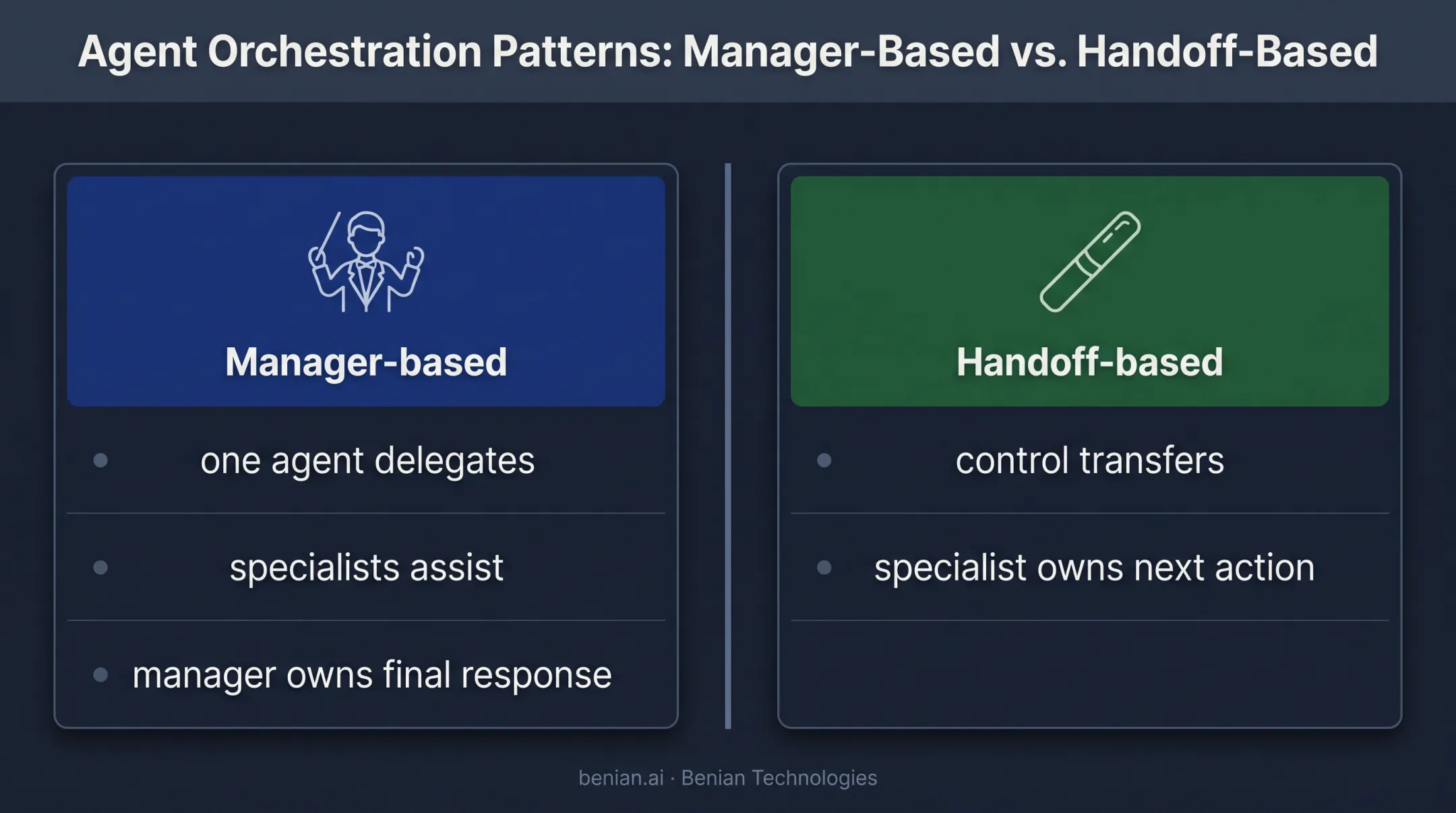 Agent Orchestration Patterns: Manager-Based vs. Handoff-Based

Manager-based

• one agent delegates

• specialists assist

• manager owns final response

Handoff-based

• control transfers

• specialist owns next action

benian.ai · Benian Technologies